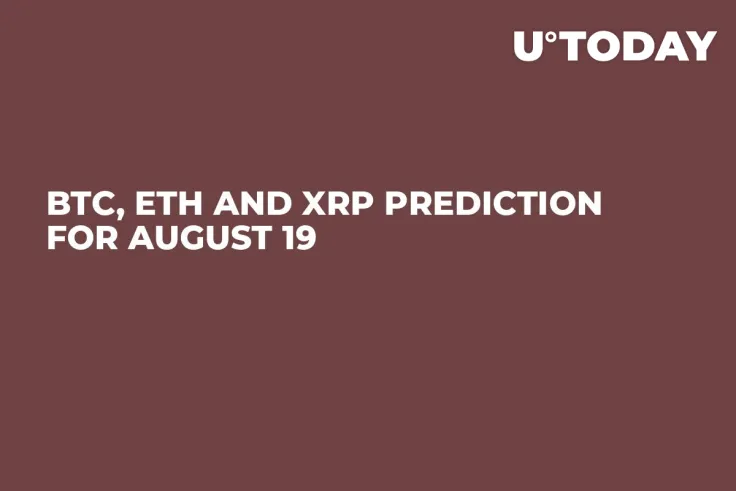 U°TODAY

BTC, ETH AND XRP PREDICTION FOR AUGUST 19